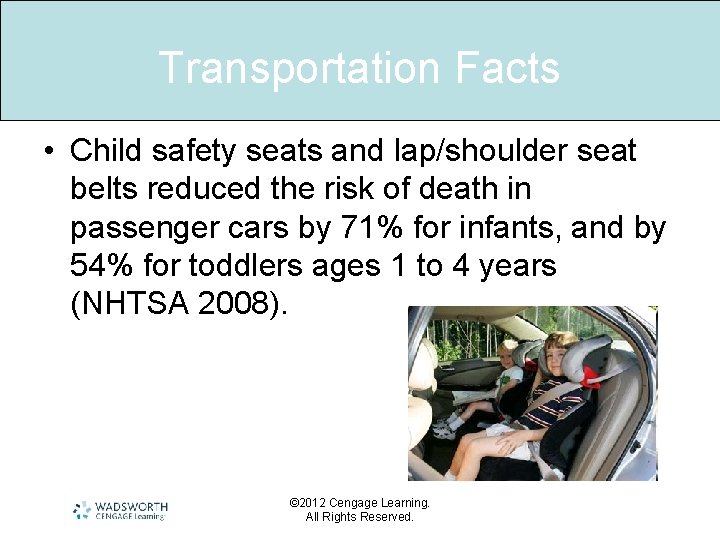 Transportation Facts

• Child safety seats and lap/shoulder seat belts reduced the risk of death in passenger cars by 71% for infants, and by 54% for toddlers ages 1 to 4 years (NHTSA 2008).

WADSWORTH
CENGAGE Learning

©2012 Cengage Learning.
All Rights Reserved.